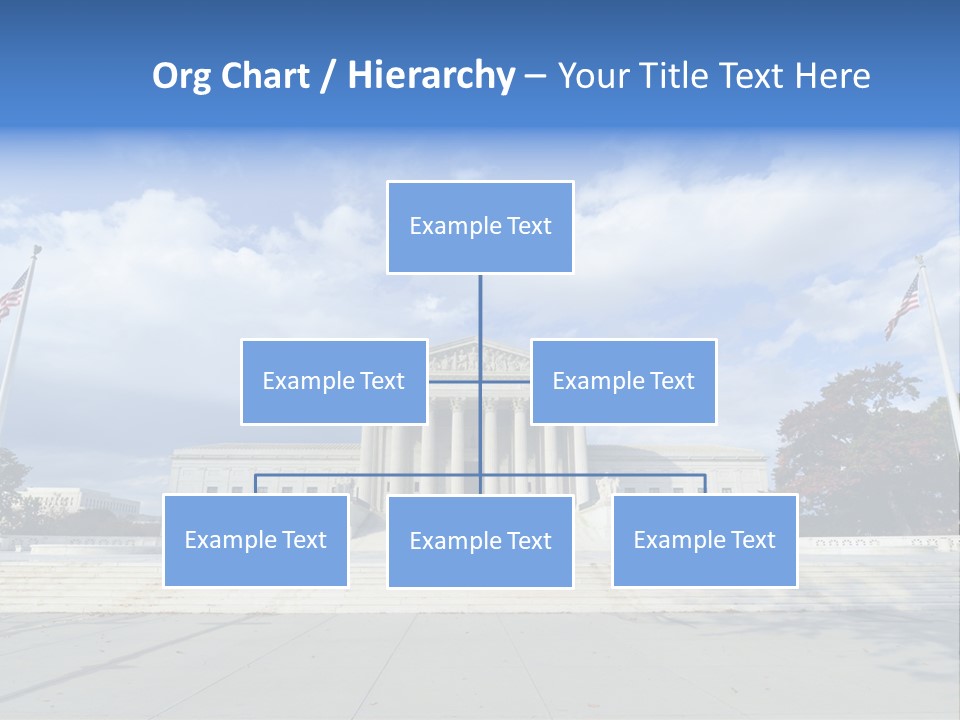 Org Chart / Hierarchy – Your Title Text Here

Example Text

Example Text

Example Text

Example Text

Example Text

Example Text